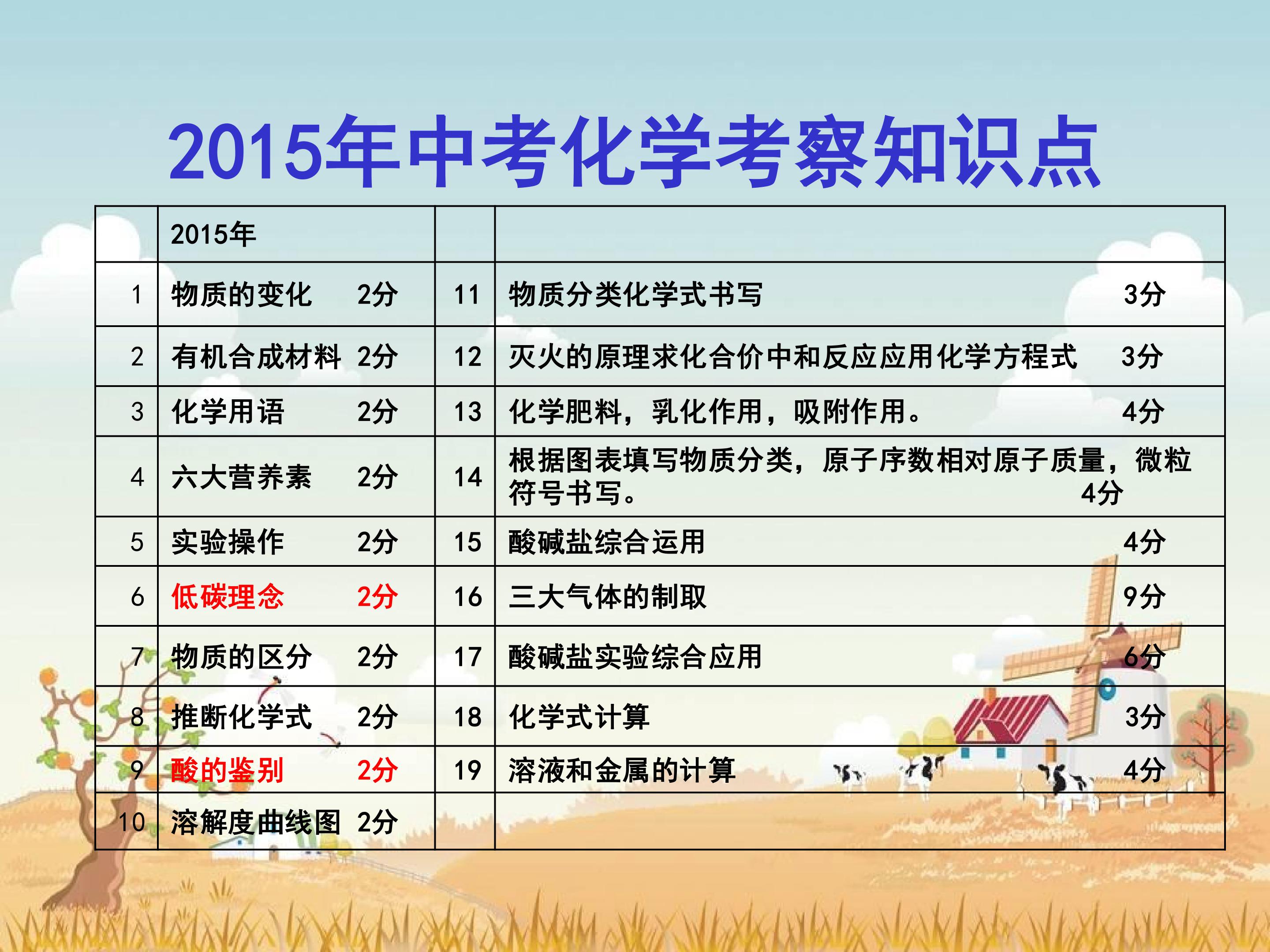 2015年中考化学考察知识点

|  | 2015年 |  |  |
|---|---|---|---|
| 1 | 物质的变化 2分 | 11 | 物质分类化学式书写 3分 |
| 2 | 有机合成材料 2分 | 12 | 灭火的原理求化合价中和反应应用化学方程式 3分 |
| 3 | 化学用语 2分 | 13 | 化学肥料，乳化作用，吸附作用。 4分 |
| 4 | 六大营养素 2分 | 14 | 根据图表填写物质分类，原子序数相对原子质量，微粒符号书写。 4分 |
| 5 | 实验操作 2分 | 15 | 酸碱盐综合运用 4分 |
| 6 | 低碳理念 2分 | 16 | 三大气体的制取 9分 |
| 7 | 物质的区分 2分 | 17 | 酸碱盐实验综合应用 6分 |
| 8 | 推断化学式 2分 | 18 | 化学式计算 3分 |
| 9 | 酸的鉴别 2分 | 19 | 溶液和金属的计算 4分 |
| 10 | 溶解度曲线图 2分 |  |  |